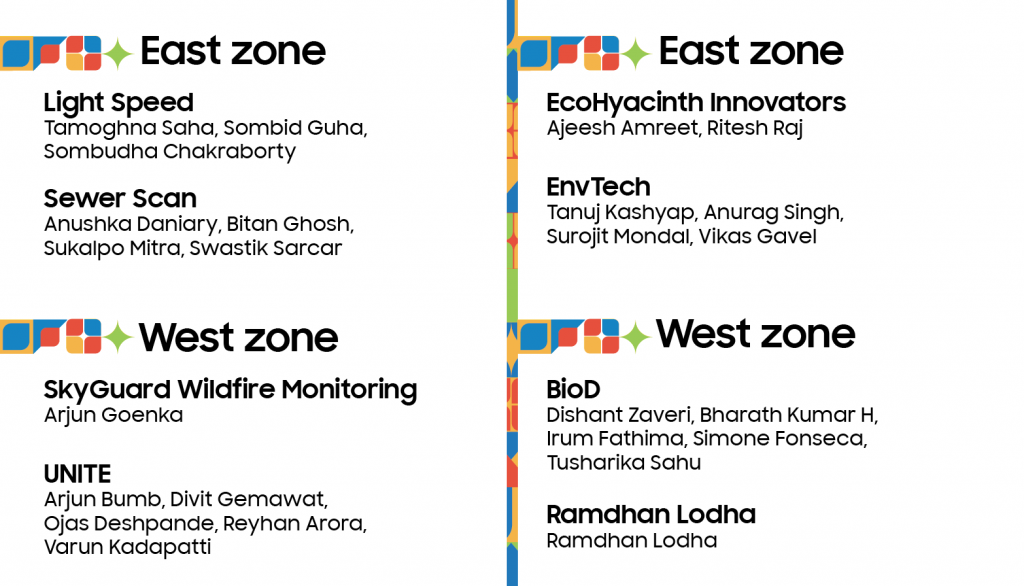 East zone

Light Speed
Tamoghna Saha, Sombid Guha, Sombudha Chakraborty

Sewer Scan
Anushka Daniary, Bitan Ghosh, Sukalpo Mitra, Swastik Sarcar

West zone

SkyGuard Wildfire Monitoring
Arjun Goenka

UNITE
Arjun Bumb, Divit Gemawat, Ojas Deshpande, Reyhan Arora, Varun Kadapatti

East zone

EcoHyacinth Innovators
Ajeesh Amreet, Ritesh Raj

EnvTech
Tanuj Kashyap, Anurag Singh, Surojit Mondal, Vikas Gavel

West zone

BioD
Dishant Zaveri, Bharath Kumar H, Irum Fathima, Simone Fonseca, Tusharika Sahu

Ramdhan Lodha
Ramdhan Lodha